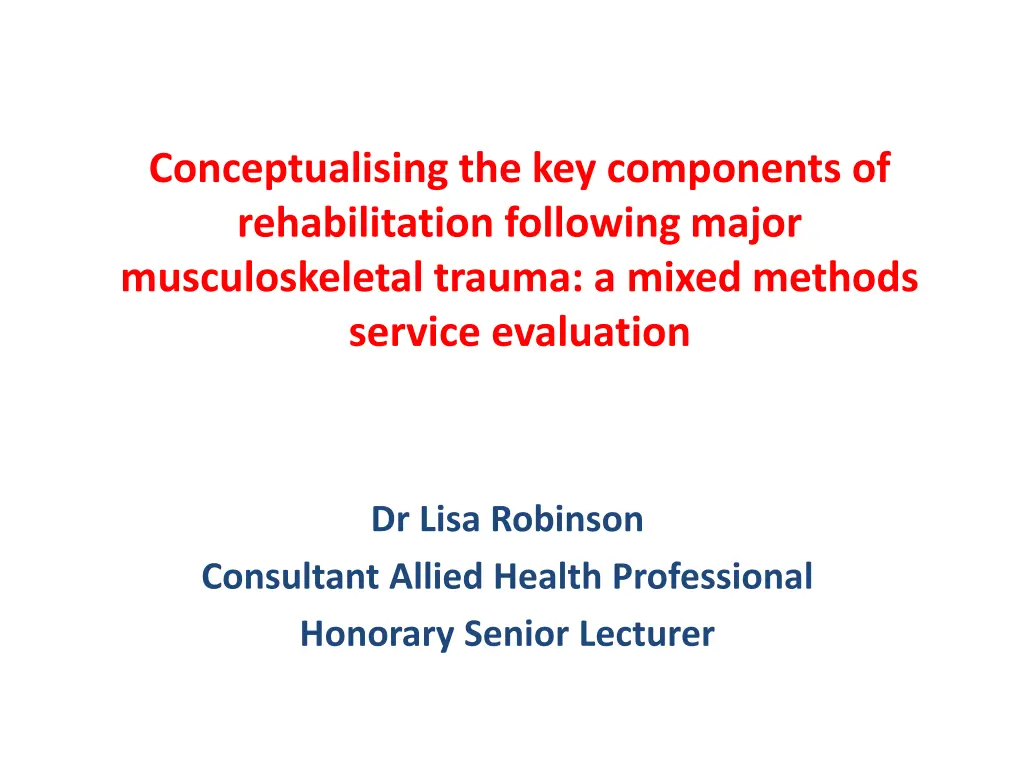 Conceptualising the key components of rehabilitation following major musculoskeletal trauma: a mixed methods service evaluation

Dr Lisa Robinson
Consultant Allied Health Professional
Honorary Senior Lecturer